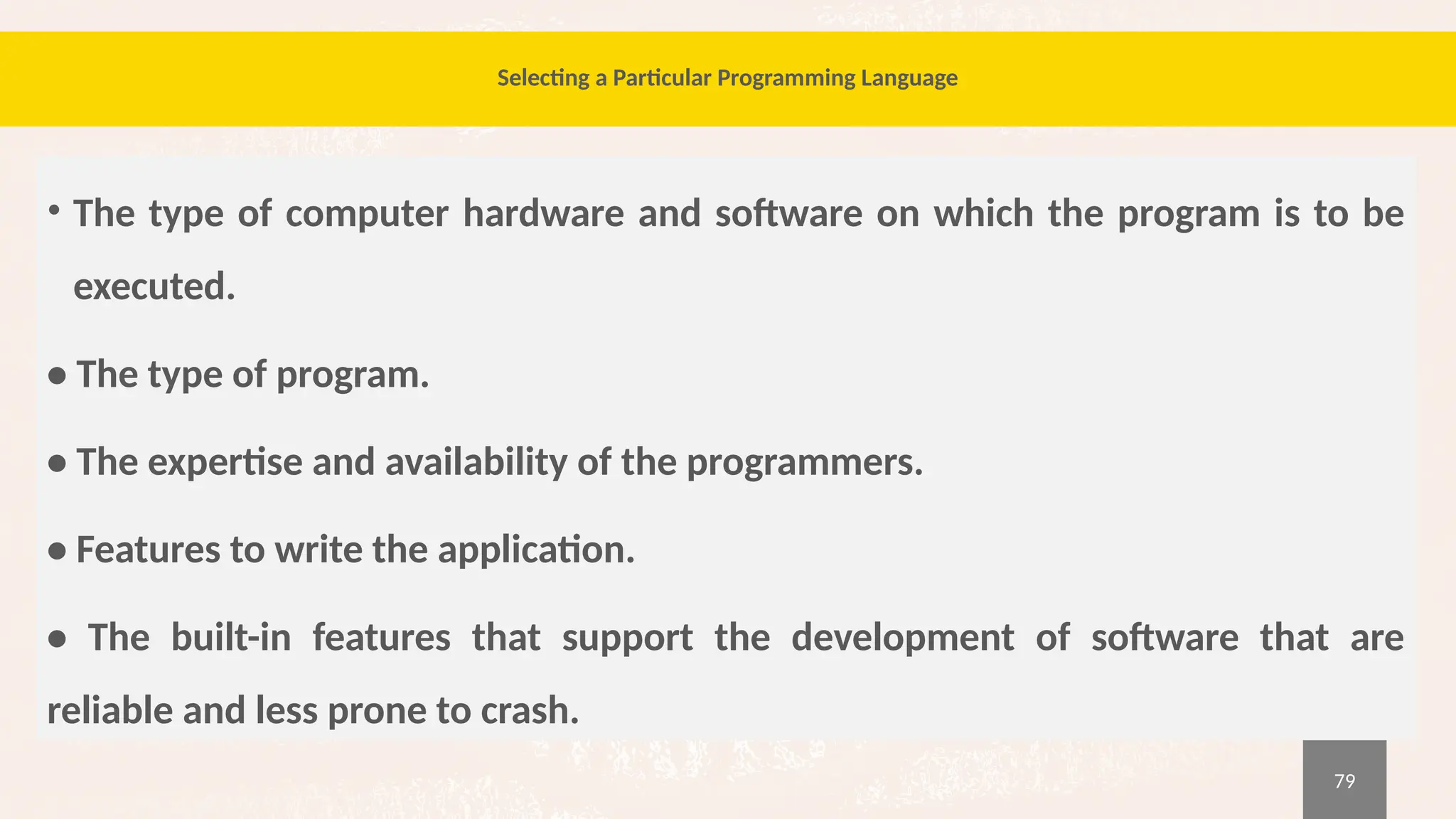 Selecting a Particular Programming Language

• The type of computer hardware and software on which the program is to be executed.

● The type of program.

● The expertise and availability of the programmers.

● Features to write the application.

● The built-in features that support the development of software that are reliable and less prone to crash.

79